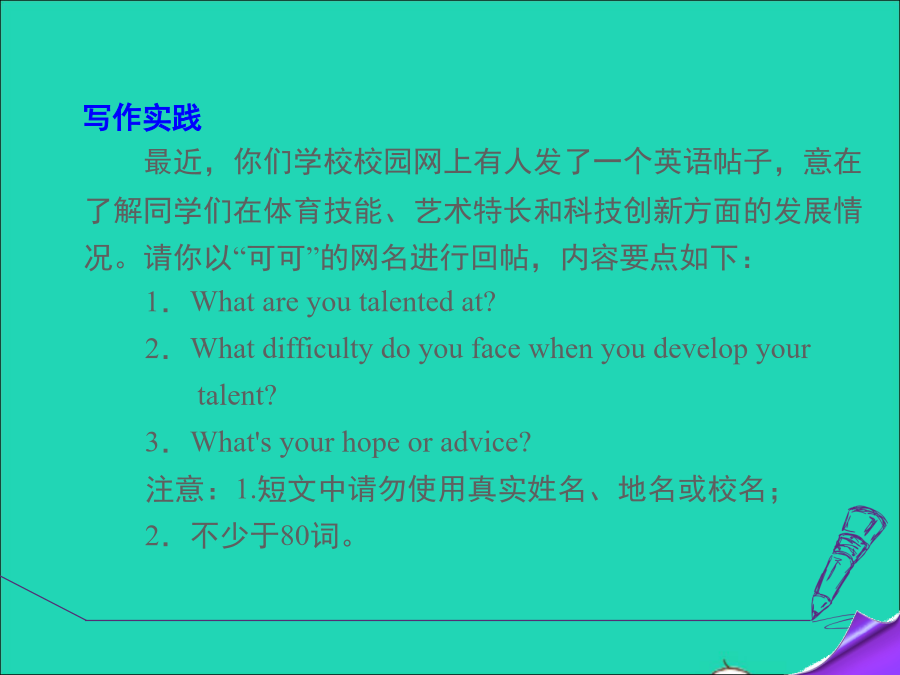 写作实践

最近，你们学校校园网上有人发了一个英语帖子，意在了解同学们在体育技能、艺术特长和科技创新方面的发展情况。请你以“可可”的网名进行回帖，内容要点如下：

1．What are you talented at?

2．What difficulty do you face when you develop your talent?

3．What's your hope or advice?

注意：1.短文中请勿使用真实姓名、地名或校名；

2．不少于80词。